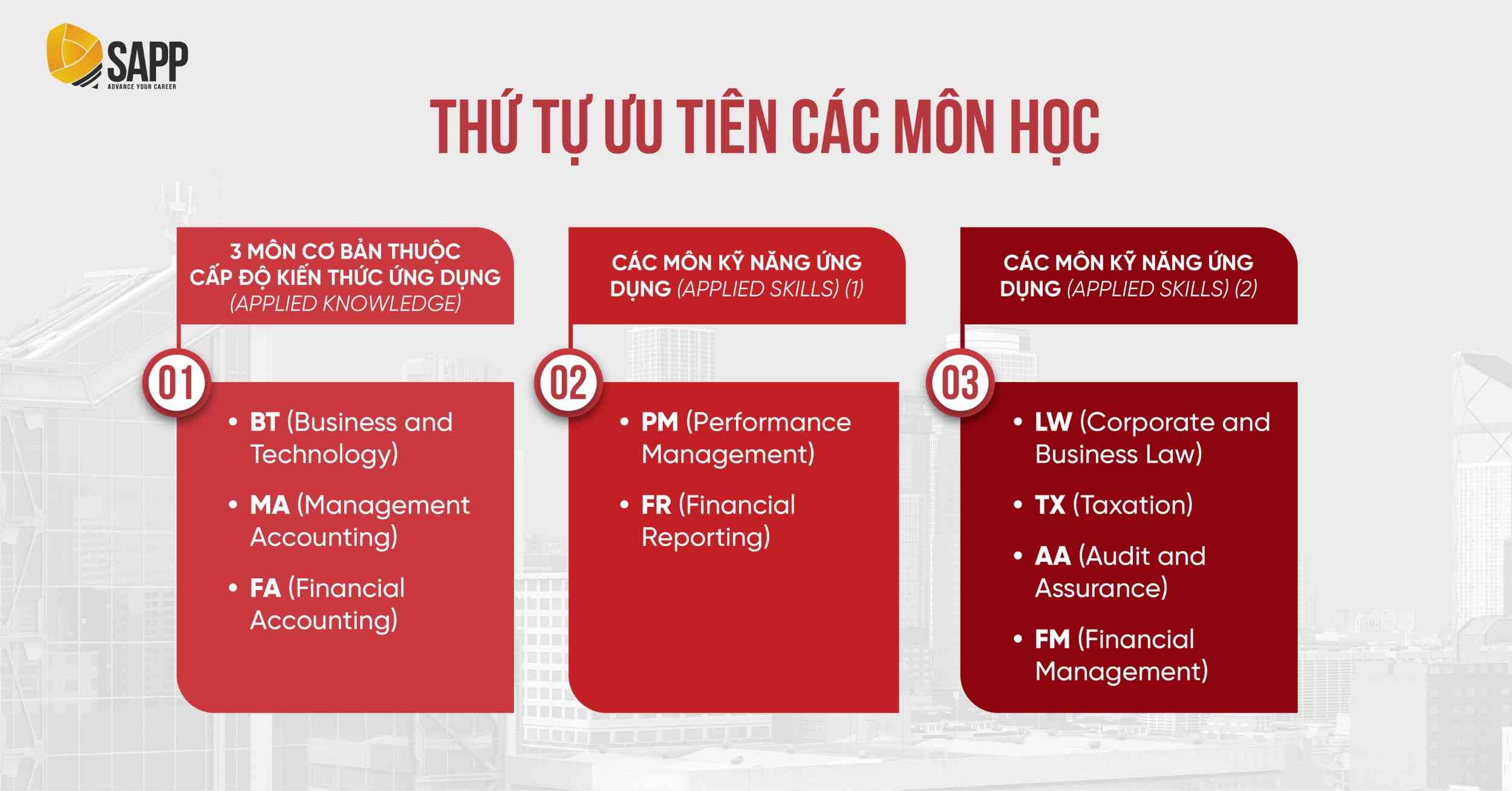 SAPP
ADVANCE YOUR CAREER

THỨ TỰ ƯU TIÊN CÁC MÔN HỌC

3 MÔN CƠ BẢN THUỘC CẤP ĐỘ KIẾN THỨC ỨNG DỤNG (APPLIED KNOWLEDGE)

01

• BT (Business and Technology)
• MA (Management Accounting)
• FA (Financial Accounting)

CÁC MÔN KỸ NĂNG ỨNG DỤNG (APPLIED SKILLS) (1)

02

• PM (Performance Management)
• FR (Financial Reporting)

CÁC MÔN KỸ NĂNG ỨNG DỤNG (APPLIED SKILLS) (2)

03

• LW (Corporate and Business Law)
• TX (Taxation)
• AA (Audit and Assurance)
• FM (Financial Management)